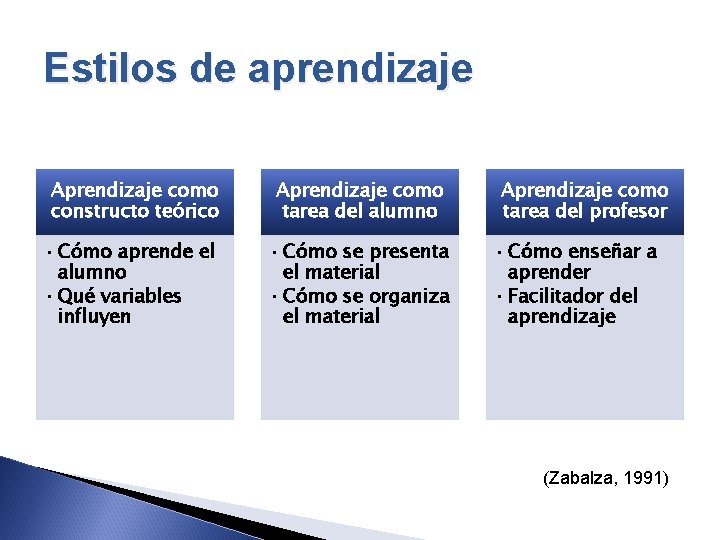 Estilos de aprendizaje

Aprendizaje como constructo teórico

· Cómo aprende el alumno
· Qué variables influyen

Aprendizaje como tarea del alumno

· Cómo se presenta el material
· Cómo se organiza el material

Aprendizaje como tarea del profesor

· Cómo enseñar a aprender
· Facilitador del aprendizaje

(Zabalza, 1991)